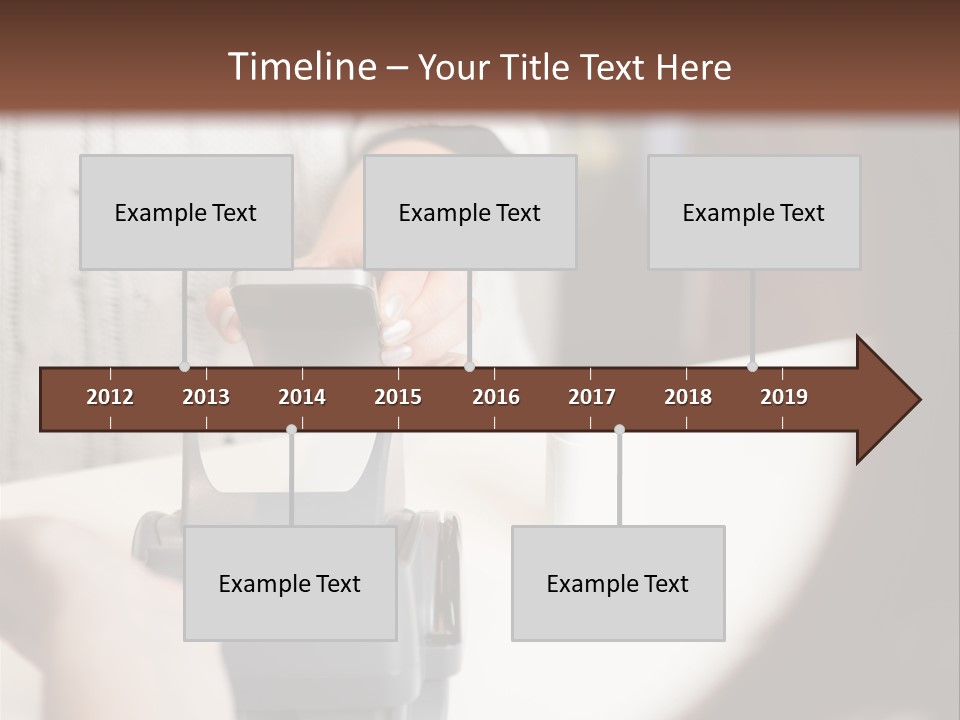 Timeline – Your Title Text Here

Example Text

Example Text

Example Text

2012 2013 2014 2015 2016 2017 2018 2019

Example Text

Example Text